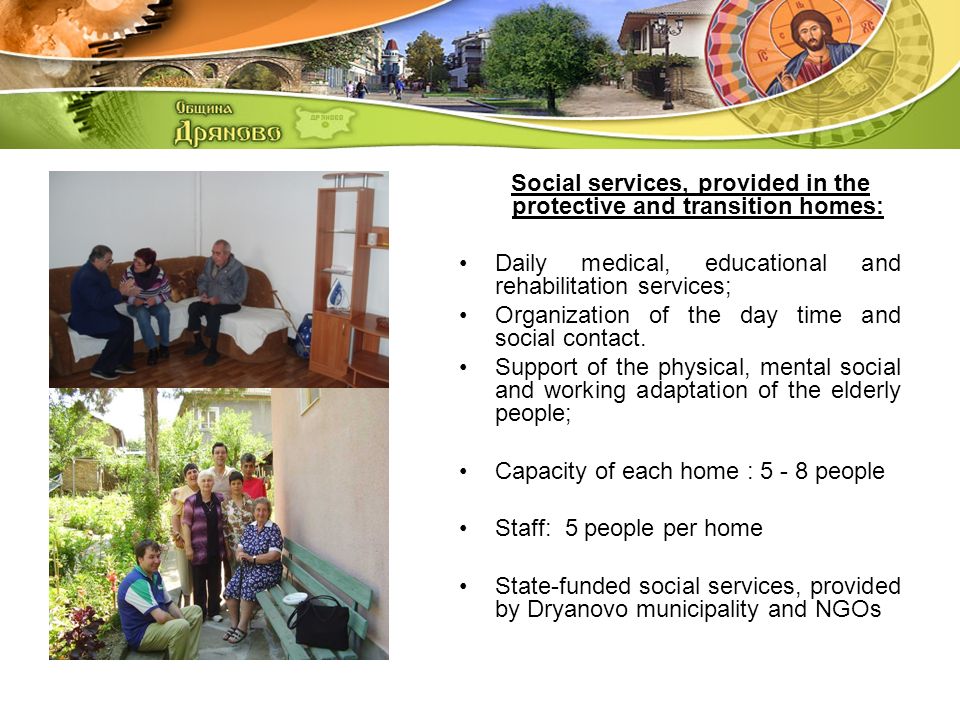 Община
Дряново

ДРЯНОВО

Social services, provided in the protective and transition homes:

• Daily medical, educational and rehabilitation services;
• Organization of the day time and social contact.
• Support of the physical, mental social and working adaptation of the elderly people;

• Capacity of each home : 5 - 8 people

• Staff: 5 people per home

• State-funded social services, provided by Dryanovo municipality and NGOs